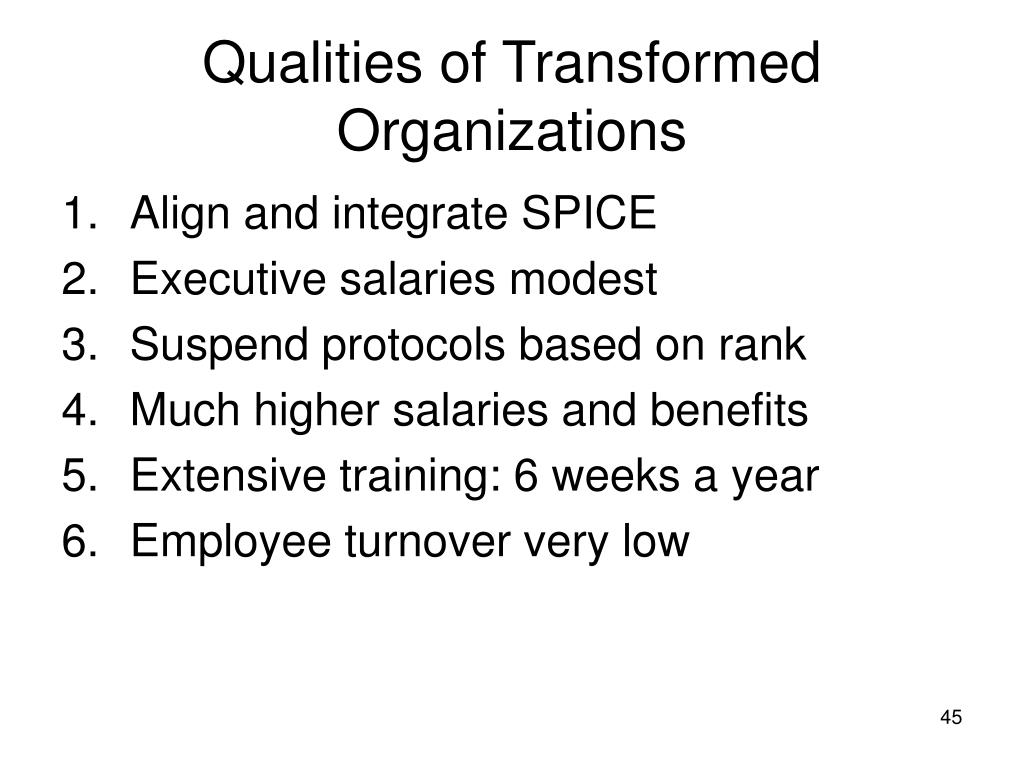 Qualities of Transformed Organizations

1. Align and integrate SPICE
2. Executive salaries modest
3. Suspend protocols based on rank
4. Much higher salaries and benefits
5. Extensive training: 6 weeks a year
6. Employee turnover very low

45